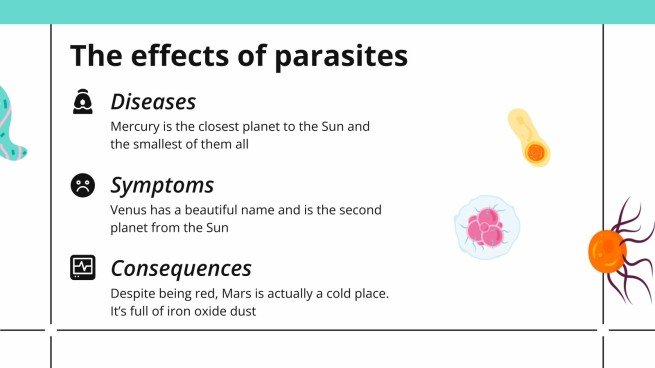 The effects of parasites

Diseases

Mercury is the closest planet to the Sun and the smallest of them all

Symptoms

Venus has a beautiful name and is the second planet from the Sun

Consequences

Despite being red, Mars is actually a cold place. It's full of iron oxide dust